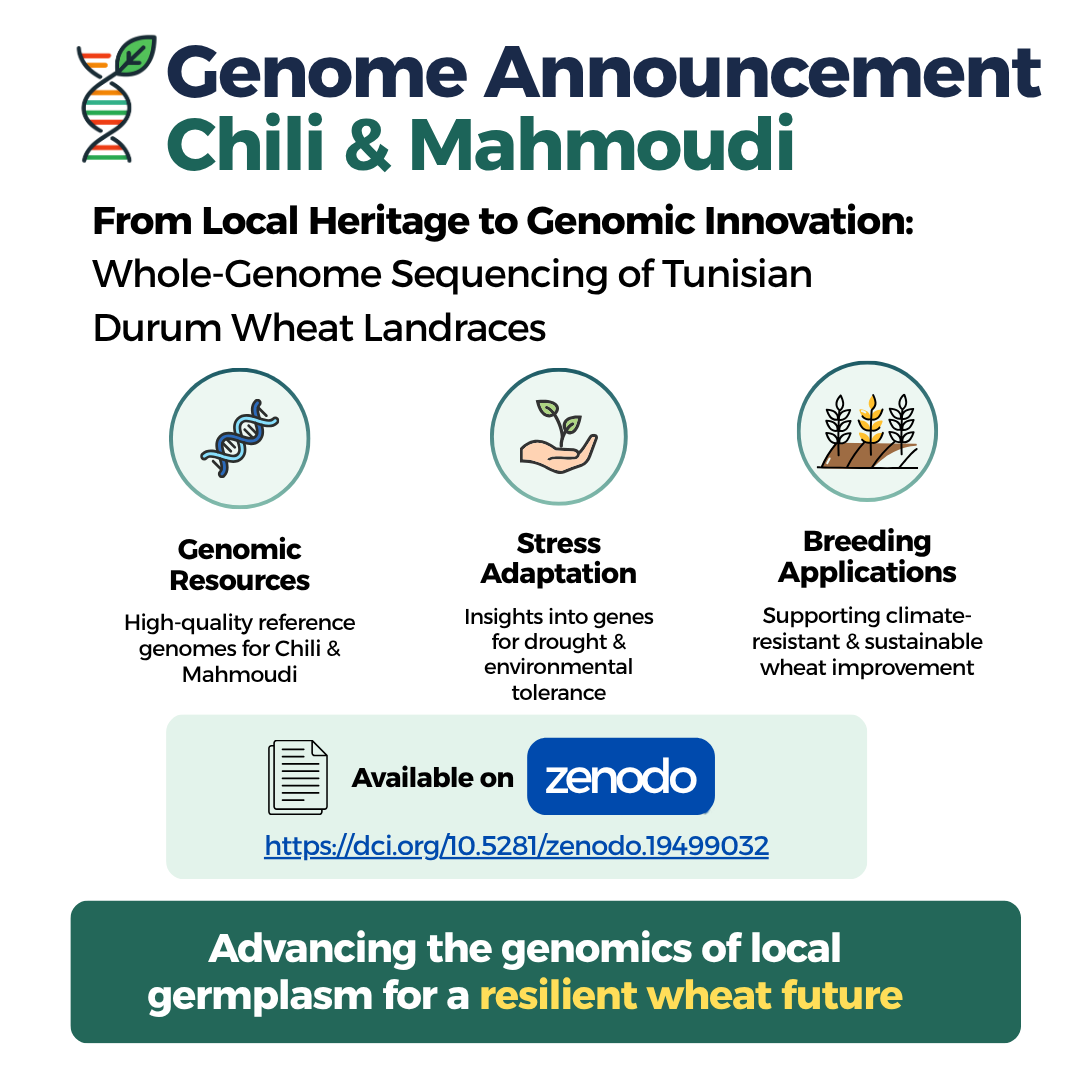 Genome Announcement
Chili & Mahmoudi

From Local Heritage to Genomic Innovation:
Whole-Genome Sequencing of Tunisian Durum Wheat Landraces

Genomic Resources
High-quality reference genomes for Chili & Mahmoudi

Stress Adaptation
Insights into genes for drought & environmental tolerance

Breeding Applications
Supporting climate-resistant & sustainable wheat improvement

Available on zenodo
https://dci.org/10.5281/zenodo.19499032

Advancing the genomics of local germplasm for a resilient wheat future